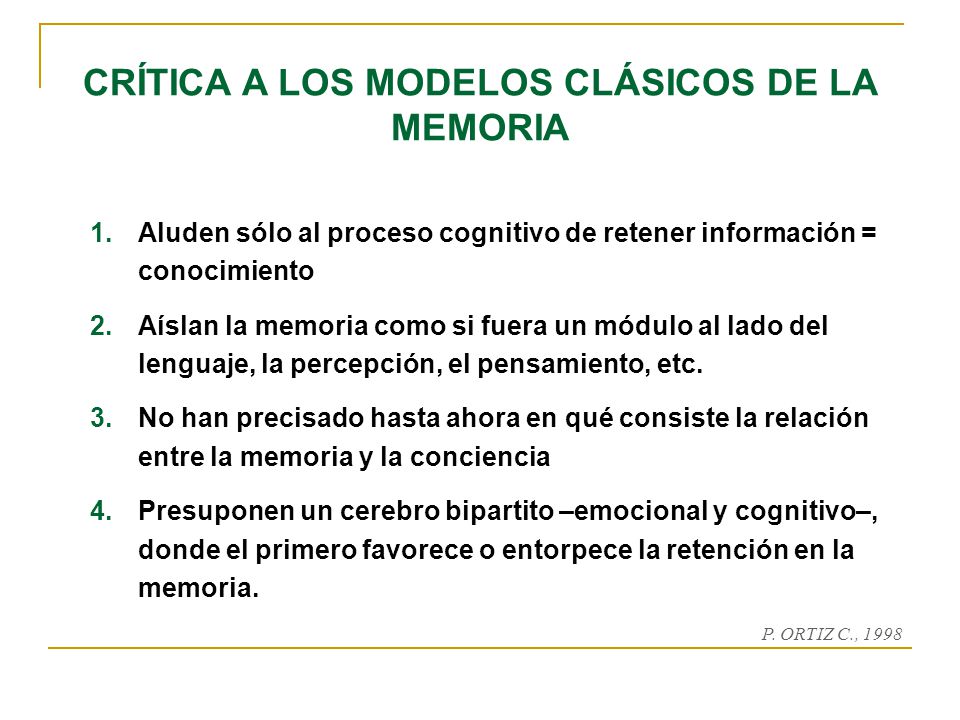 CRÍTICA A LOS MODELOS CLÁSICOS DE LA MEMORIA

1. Aluden sólo al proceso cognitivo de retener información = conocimiento

2. Aíslan la memoria como si fuera un módulo al lado del lenguaje, la percepción, el pensamiento, etc.

3. No han precisado hasta ahora en qué consiste la relación entre la memoria y la conciencia

4. Presuponen un cerebro bipartito –emocional y cognitivo–, donde el primero favorece o entorpece la retención en la memoria.

P. ORTIZ C., 1998